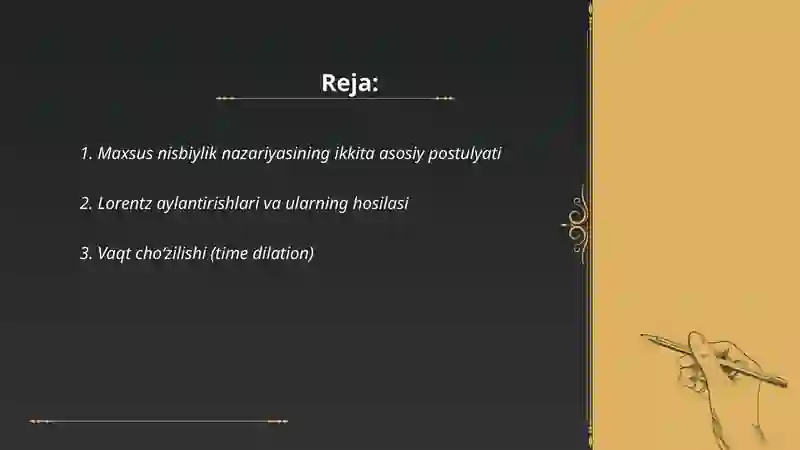 Reja:

1. Maxsus nisbiylik nazariyasining ikkita asosiy postulyati

2. Lorentz aylantirishlari va ularning hosilasi

3. Vaqt cho'zilishi (time dilation)